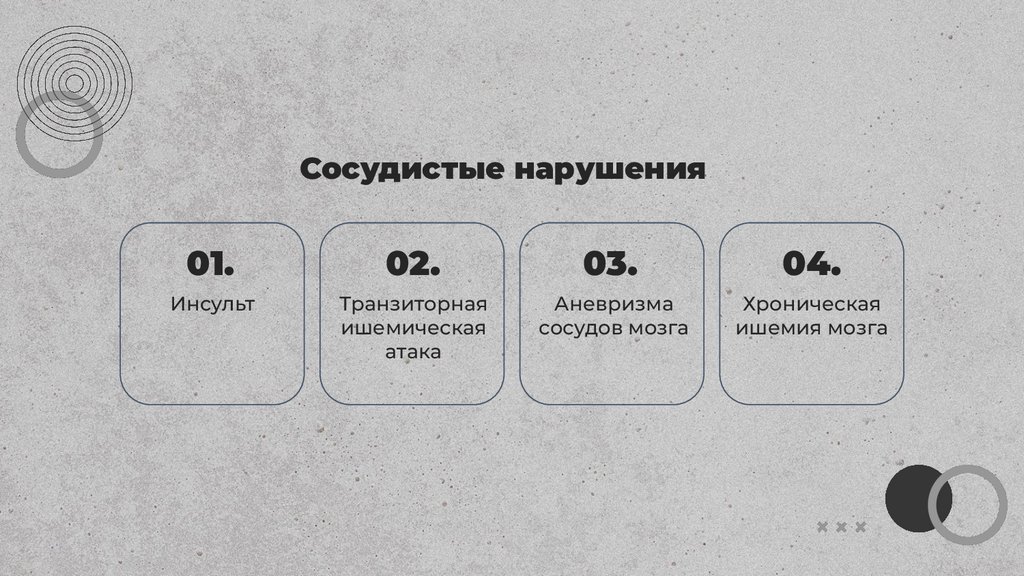 Сосудистые нарушения

01.
Инсульт

02.
Транзиторная ишемическая атака

03.
Аневризма сосудов мозга

04.
Хроническая ишемия мозга